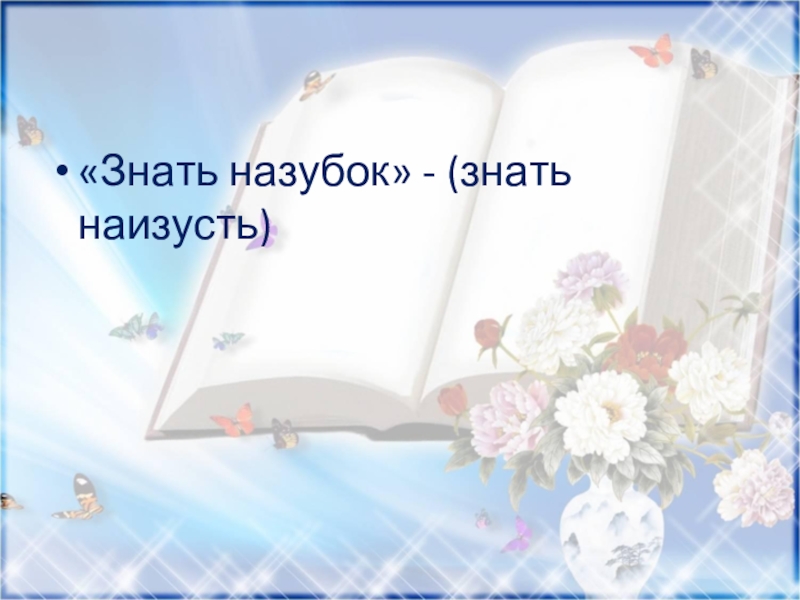 • «Знать назубок» - (знать наизусть)